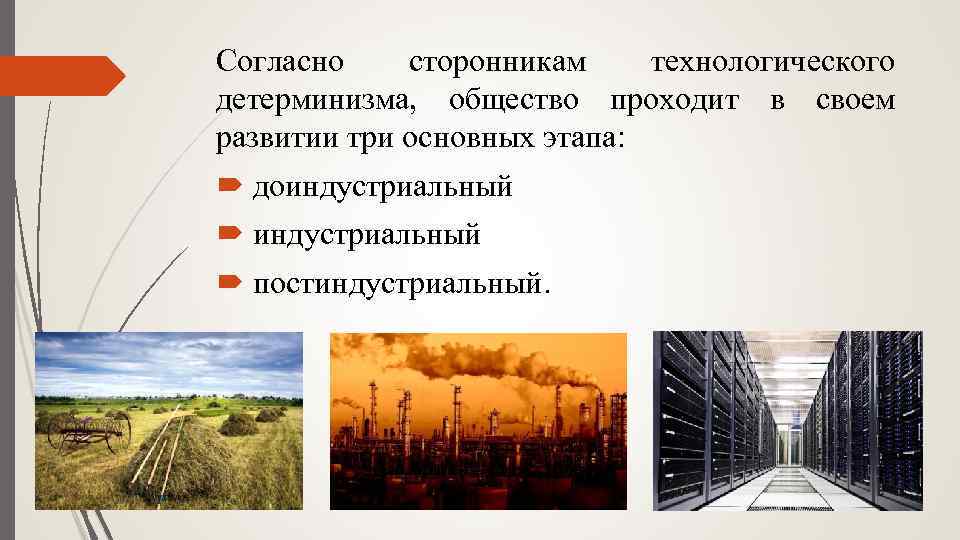 Согласно сторонникам технологического детерминизма, общество проходит в своем развитии три основных этапа:

доиндустриальный

индустриальный

постиндустриальный.